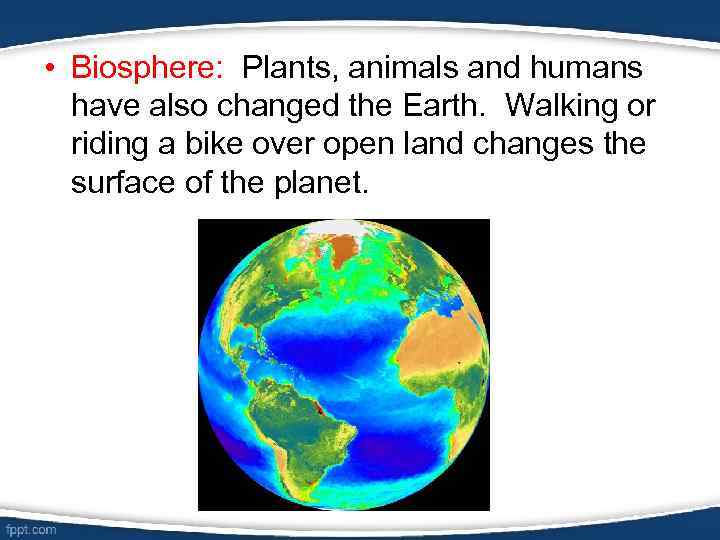 • Biosphere: Plants, animals and humans have also changed the Earth. Walking or riding a bike over open land changes the surface of the planet.

fppt.com